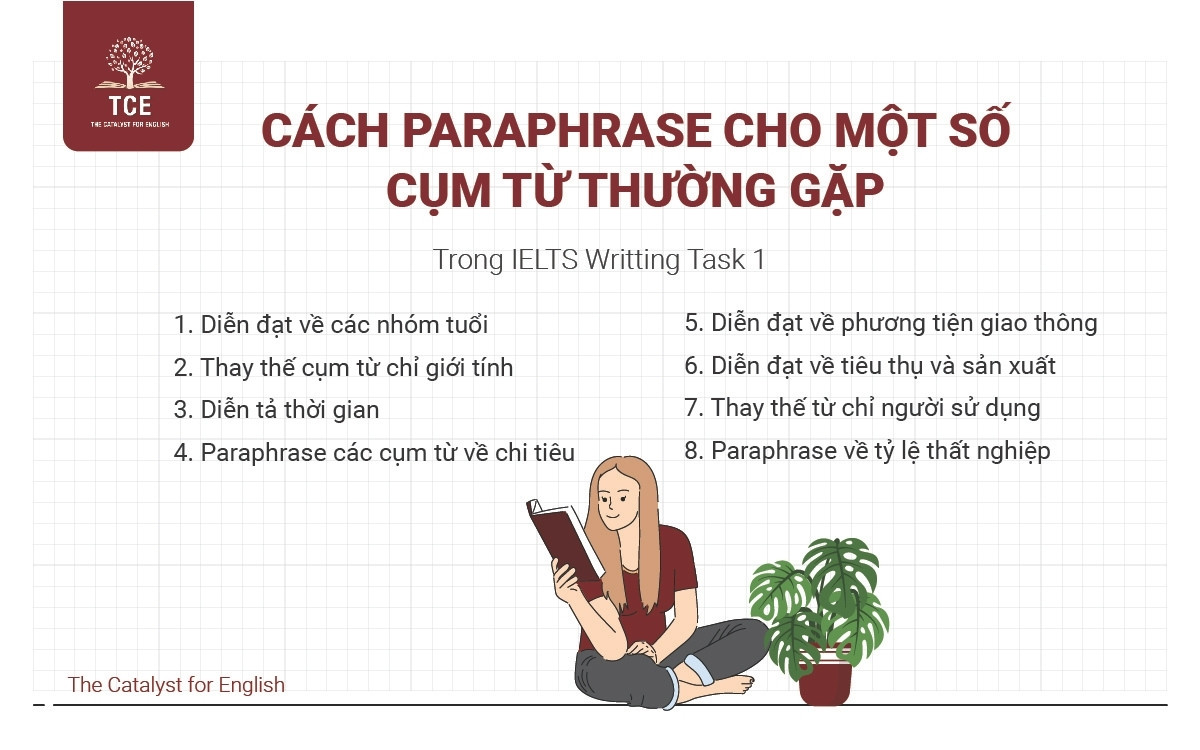 TCE
THE CATALYST FOR ENGLISH

CÁCH PARAPHRASE CHO MỘT SỐ CỤM TỪ THƯỜNG GẶP

Trong IELTS Writting Task 1

1. Diễn đạt về các nhóm tuổi
2. Thay thế cụm từ chỉ giới tính
3. Diễn tả thời gian
4. Paraphrase các cụm từ về chi tiêu

5. Diễn đạt về phương tiện giao thông
6. Diễn đạt về tiêu thụ và sản xuất
7. Thay thế từ chỉ người sử dụng
8. Paraphrase về tỷ lệ thất nghiệp

The Catalyst for English